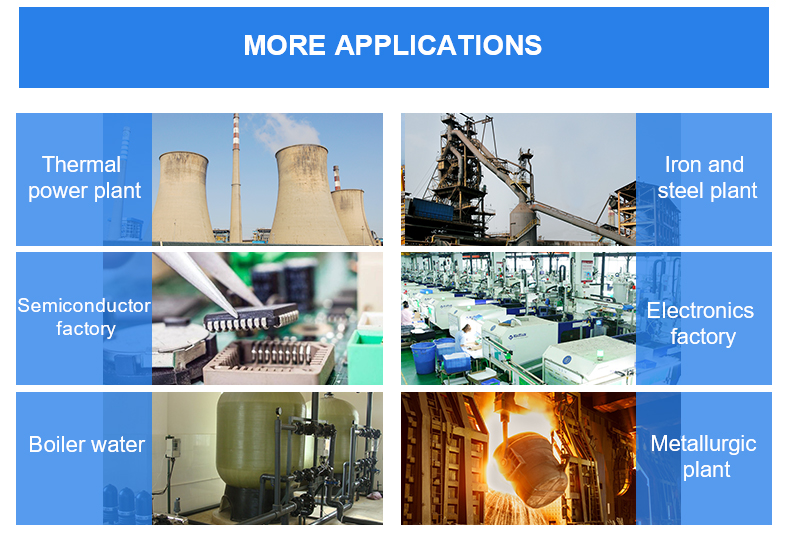 MORE APPLICATIONS

Thermal power plant

Iron and steel plant

Semiconductor factory

Electronics factory

Boiler water

Metallurgic plant